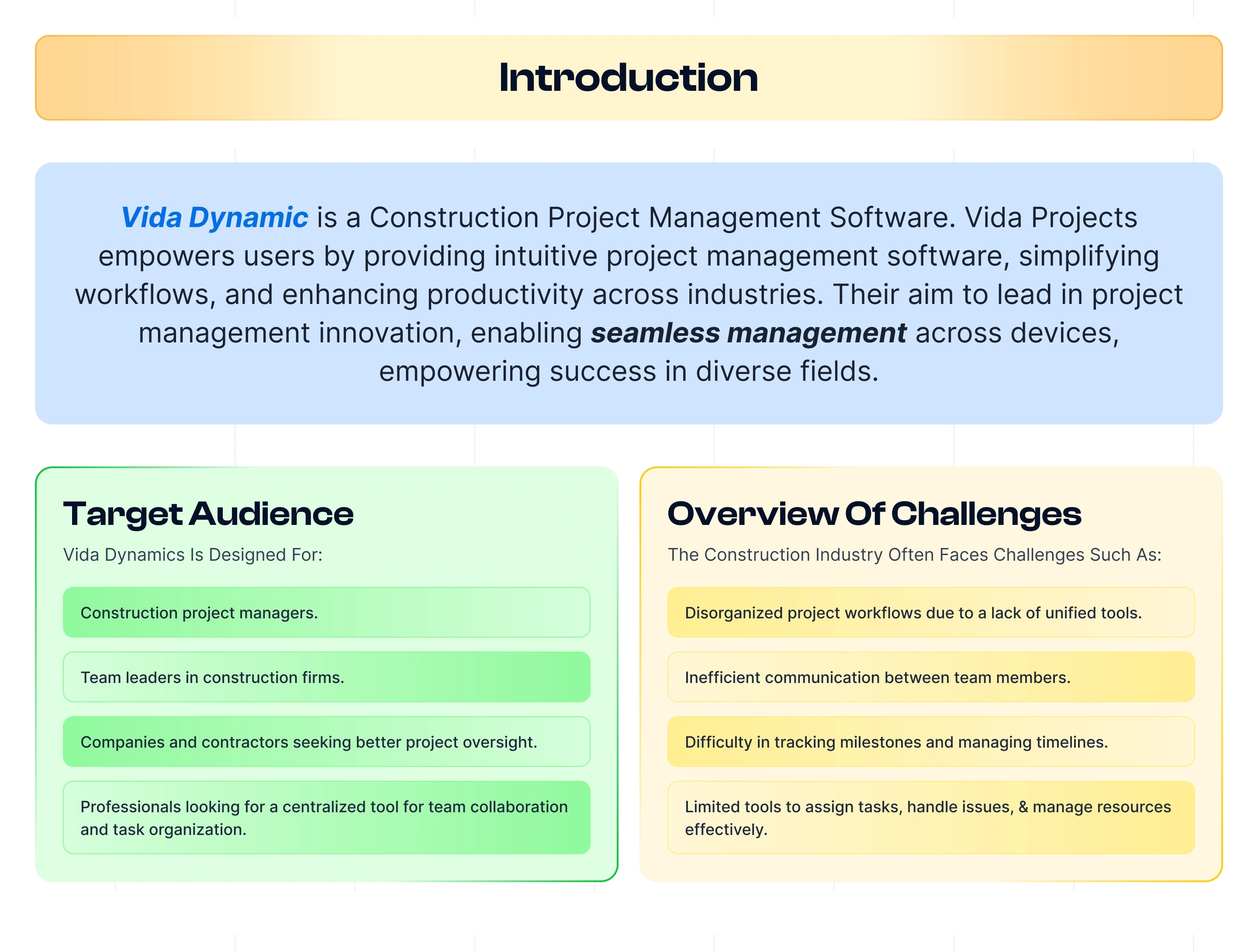 Introduction

Vida Dynamic is a Construction Project Management Software. Vida Projects empowers users by providing intuitive project management software, simplifying workflows, and enhancing productivity across industries. Their aim to lead in project management innovation, enabling seamless management across devices, empowering success in diverse fields.

Target Audience

Vida Dynamics Is Designed For:

Construction project managers.

Team leaders in construction firms.

Companies and contractors seeking better project oversight.

Professionals looking for a centralized tool for team collaboration and task organization.

Overview Of Challenges

The Construction Industry Often Faces Challenges Such As:

Disorganized project workflows due to a lack of unified tools.

Inefficient communication between team members.

Difficulty in tracking milestones and managing timelines.

Limited tools to assign tasks, handle issues, & manage resources effectively.